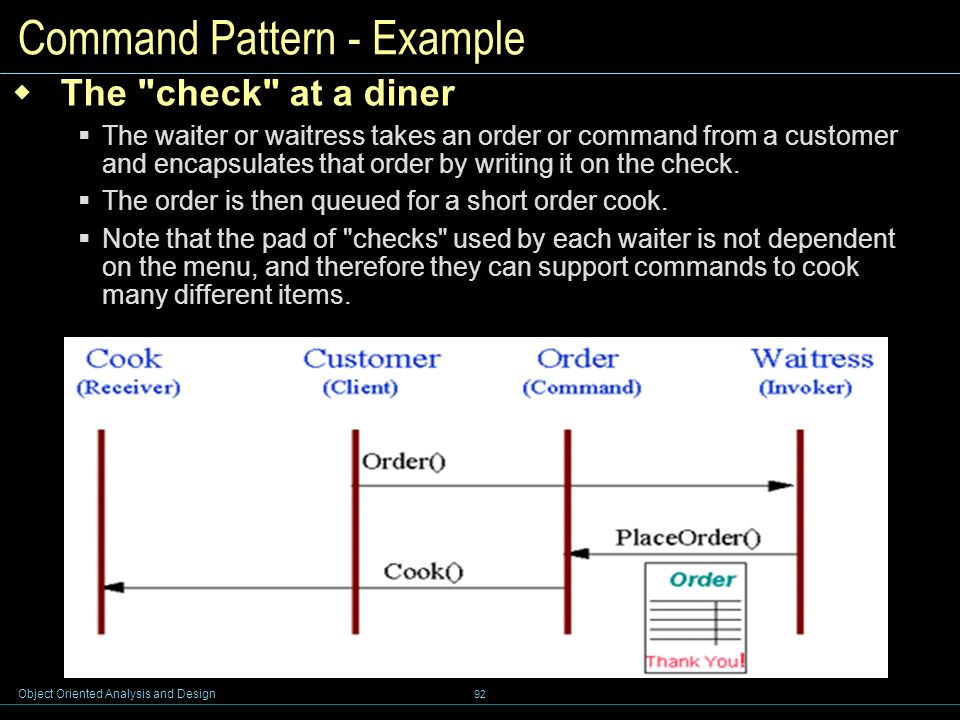 Command Pattern - Example

The "check" at a diner

The waiter or waitress takes an order or command from a customer and encapsulates that order by writing it on the check.

The order is then queued for a short order cook.

Note that the pad of "checks" used by each waiter is not dependent on the menu, and therefore they can support commands to cook many different items.

Cook (Receiver)
Customer (Client)
Order (Command)
Waitress (Invoker)

Order()
PlaceOrder()
Cook()

Order
Thank You!

Object Oriented Analysis and Design
92